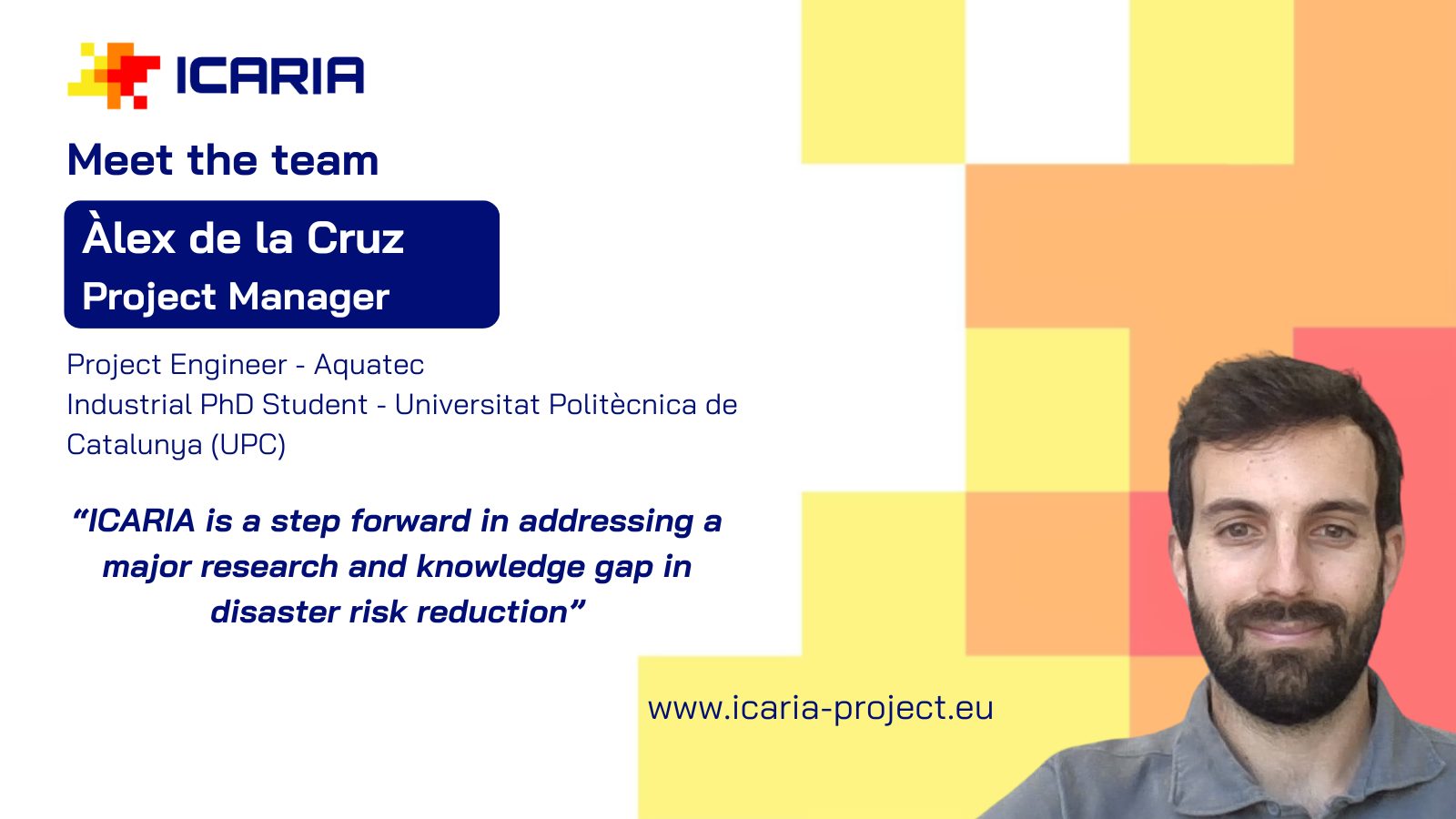 ICARIA

Meet the team

Àlex de la Cruz
Project Manager

Project Engineer - Aquatec
Industrial PhD Student - Universitat Politècnica de Catalunya (UPC)

“ICARIA is a step forward in addressing a major research and knowledge gap in disaster risk reduction”

www.icaria-project.eu